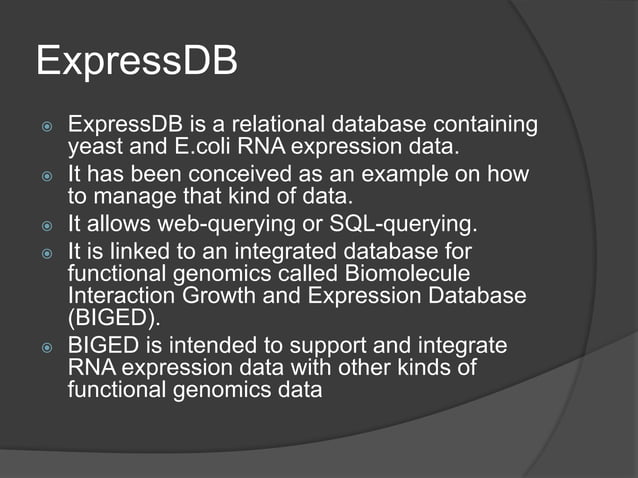 ExpressDB

ExpressDB is a relational database containing yeast and E.coli RNA expression data.

It has been conceived as an example on how to manage that kind of data.

It allows web-querying or SQL-querying.

It is linked to an integrated database for functional genomics called Biomolecule Interaction Growth and Expression Database (BIGED).

BIGED is intended to support and integrate RNA expression data with other kinds of functional genomics data